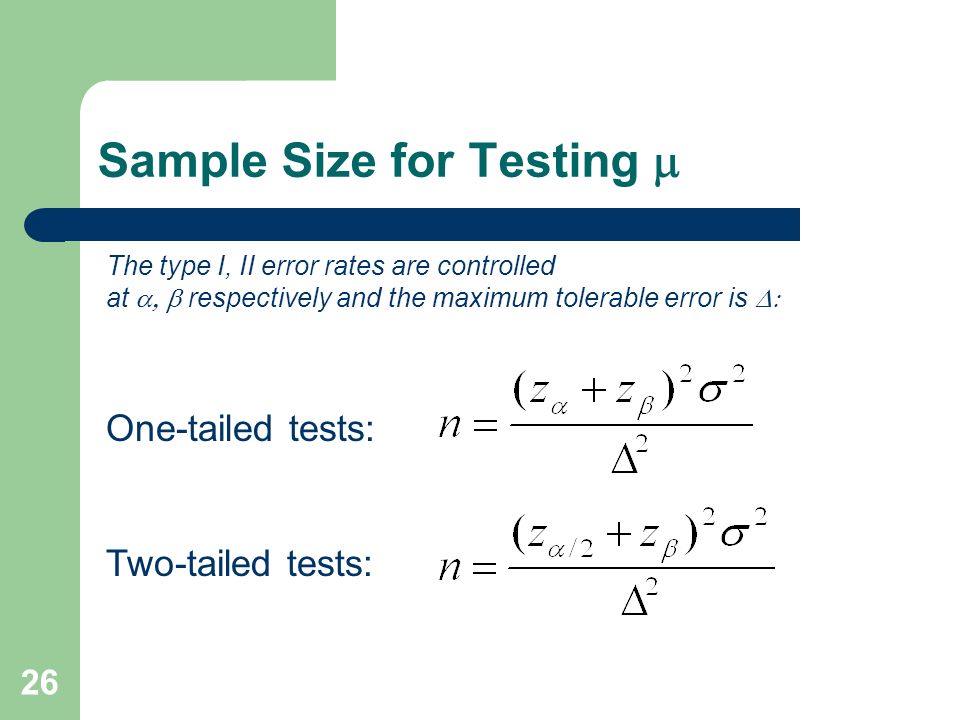 Sample Size for Testing $\mu$

The type I, II error rates are controlled at $\alpha$, $\beta$ respectively and the maximum tolerable error is $\Delta$:

One-tailed tests: $n = \frac{(z_{\alpha} + z_{\beta})^2 \sigma^2}{\Delta^2}$

Two-tailed tests: $n = \frac{(z_{\alpha/2} + z_{\beta})^2 \sigma^2}{\Delta^2}$

26